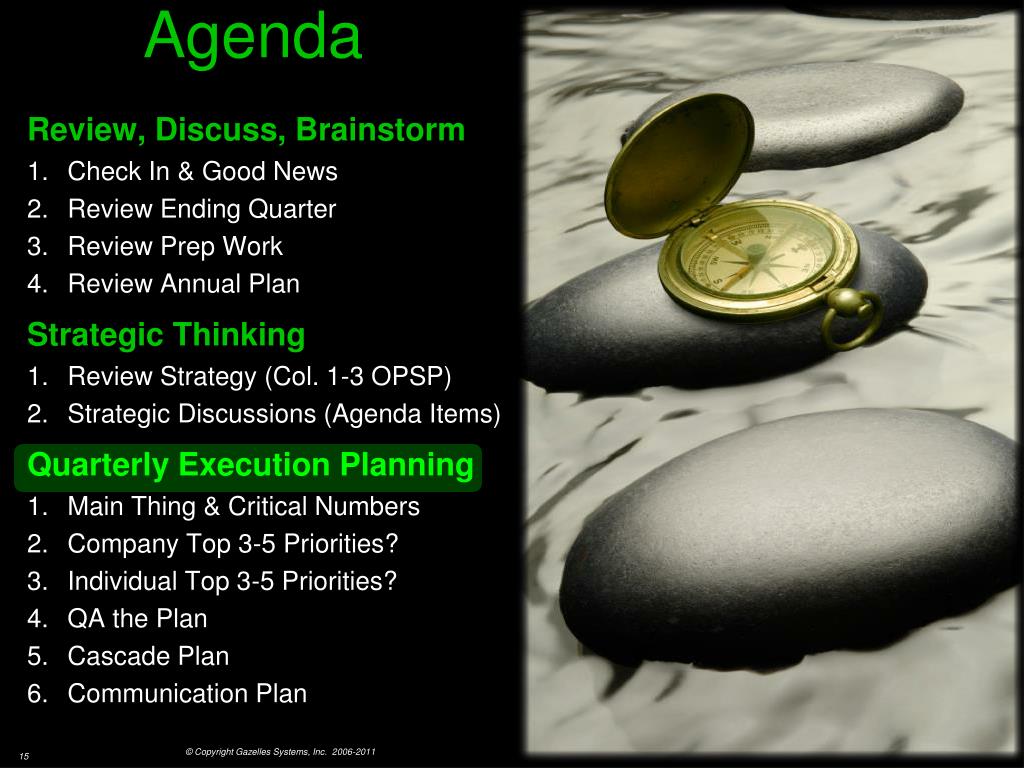 Agenda

Review, Discuss, Brainstorm
1. Check In & Good News
2. Review Ending Quarter
3. Review Prep Work
4. Review Annual Plan

Strategic Thinking
1. Review Strategy (Col. 1-3 OPSP)
2. Strategic Discussions (Agenda Items)

Quarterly Execution Planning
1. Main Thing & Critical Numbers
2. Company Top 3-5 Priorities?
3. Individual Top 3-5 Priorities?
4. QA the Plan
5. Cascade Plan
6. Communication Plan

15

© Copyright Gazelles Systems, Inc. 2006-2011